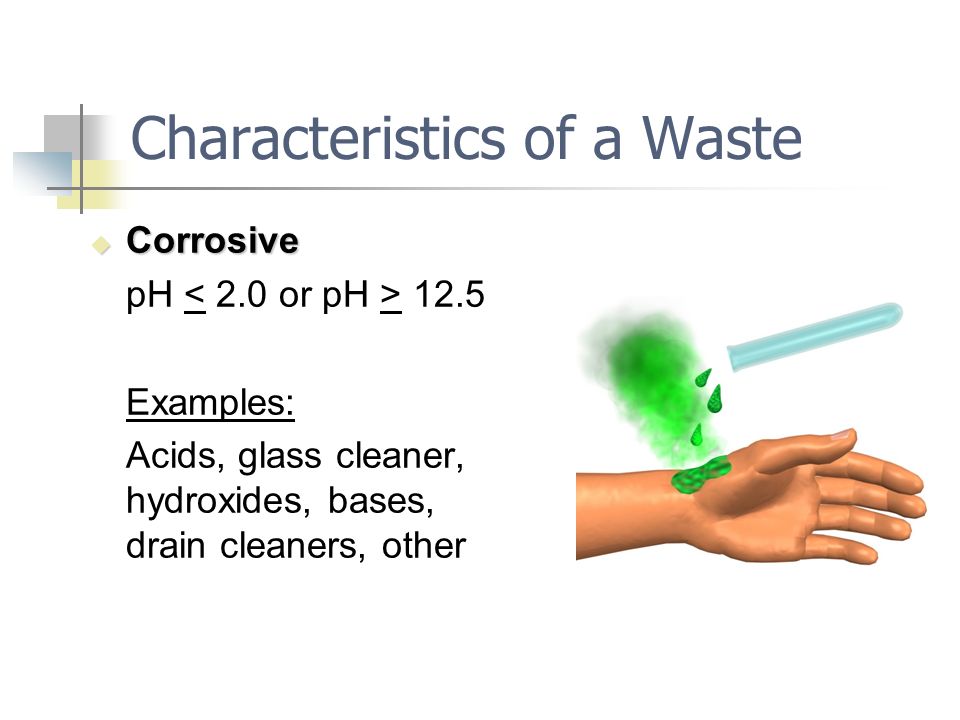 Characteristics of a Waste

Corrosive

pH $\leq$ 2.0 or pH $\geq$ 12.5

Examples:

Acids, glass cleaner, hydroxides, bases, drain cleaners, other